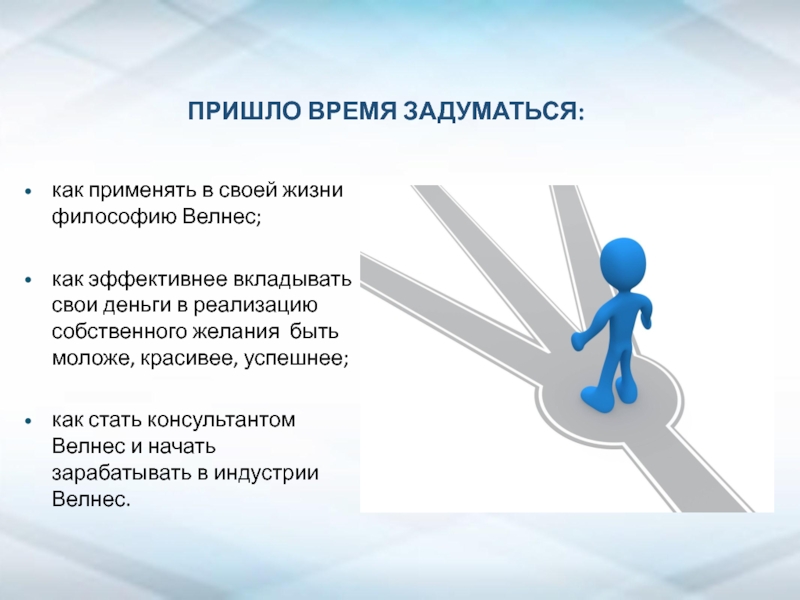 ПРИШЛО ВРЕМЯ ЗАДУМАТЬСЯ:

• как применять в своей жизни философию Велнес;

• как эффективнее вкладывать свои деньги в реализацию собственного желания быть моложе, красивее, успешнее;

• как стать консультантом Велнес и начать зарабатывать в индустрии Велнес.